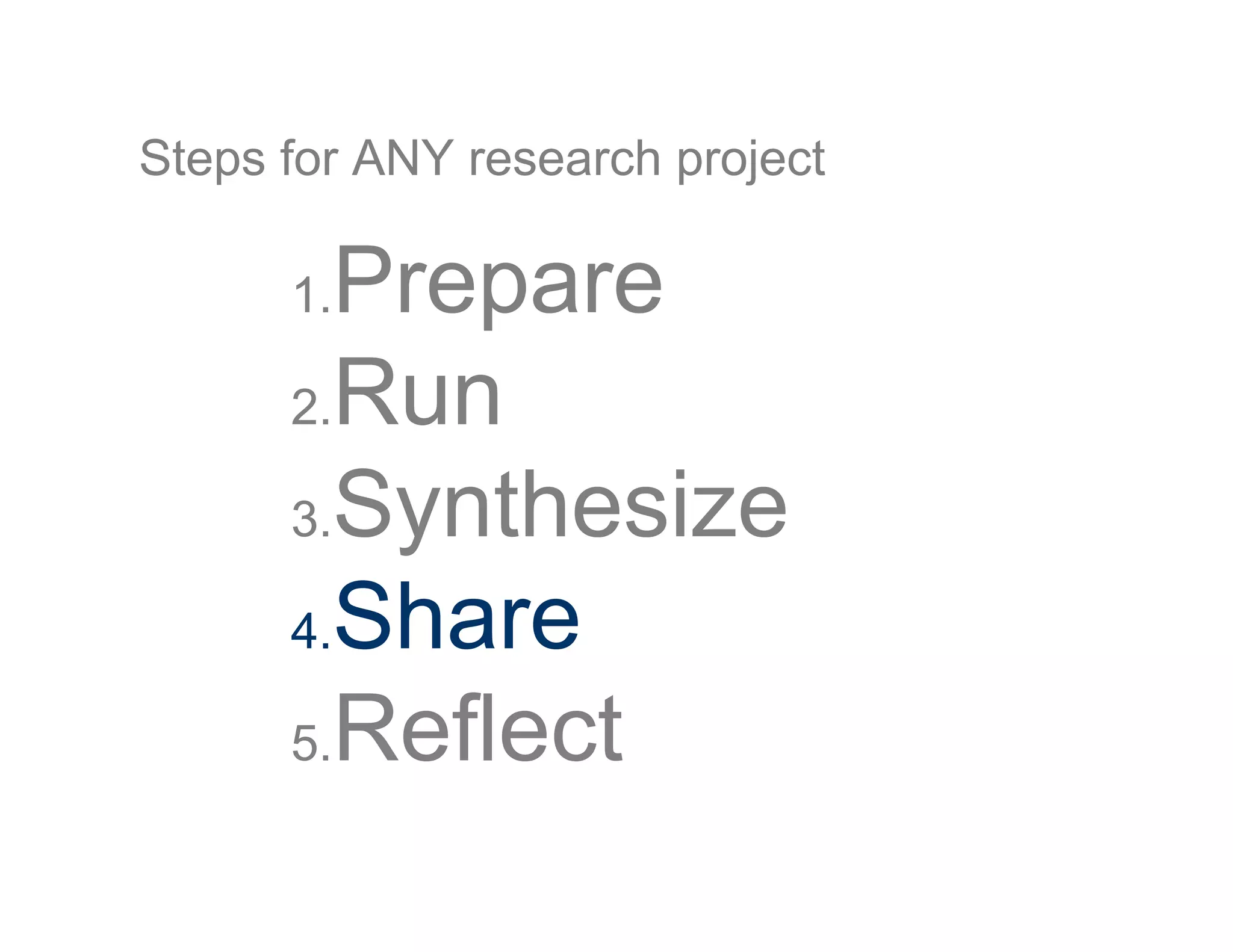 Steps for ANY research project

1. Prepare
2. Run
3. Synthesize
4. Share
5. Reflect